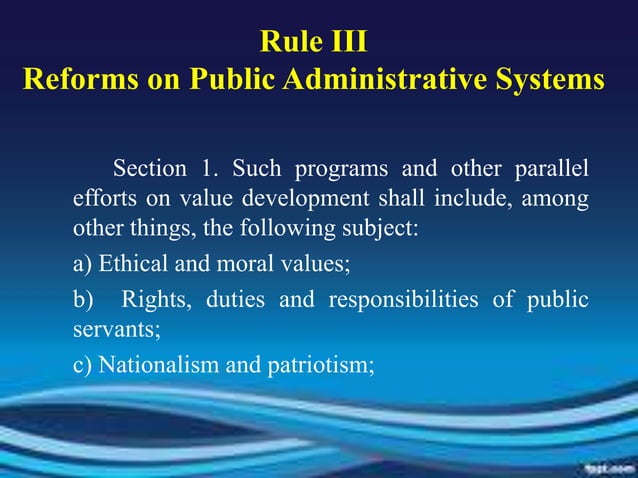 Rule III
Reforms on Public Administrative Systems

Section 1. Such programs and other parallel efforts on value development shall include, among other things, the following subject:

a) Ethical and moral values;

b) Rights, duties and responsibilities of public servants;

c) Nationalism and patriotism;

fppt.com